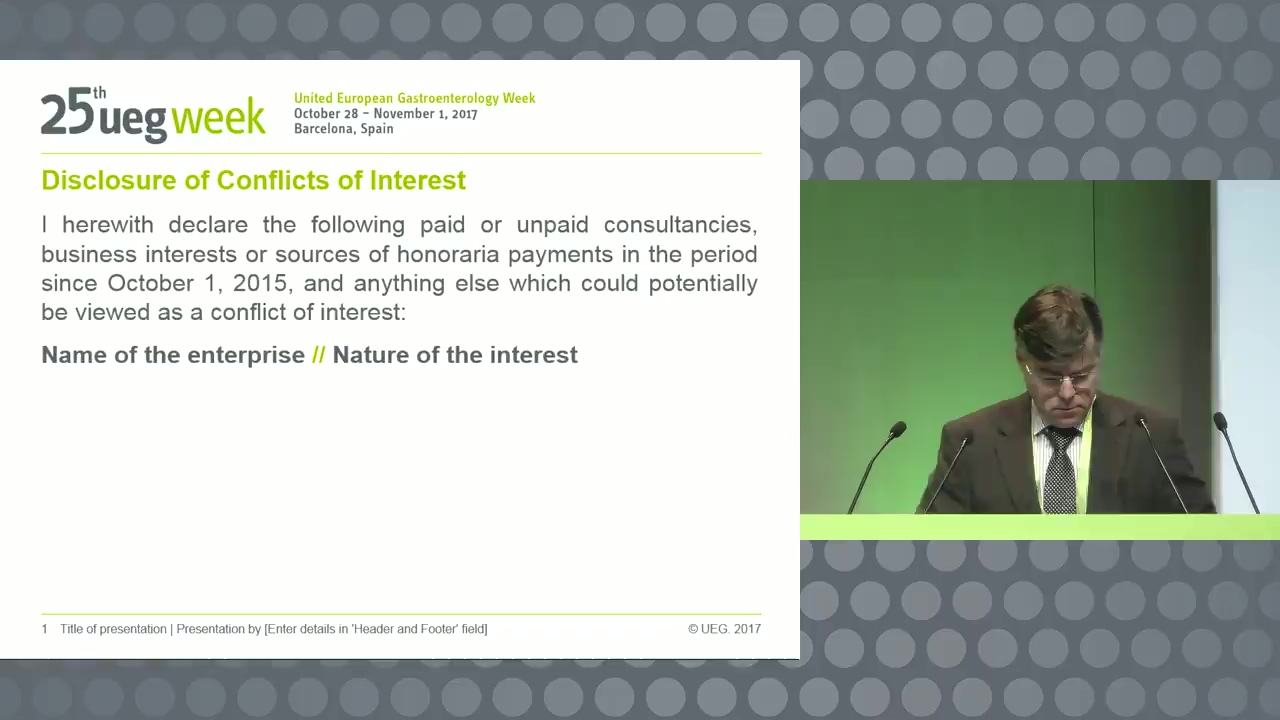 25th ueg week

United European Gastroenterology Week
October 28 – November 1, 2017
Barcelona, Spain

Disclosure of Conflicts of Interest

I herewith declare the following paid or unpaid consultancies, business interests or sources of honoraria payments in the period since October 1, 2015, and anything else which could potentially be viewed as a conflict of interest:

Name of the enterprise // Nature of the interest

1 Title of presentation | Presentation by [Enter details in 'Header and Footer' field]

© UEG. 2017